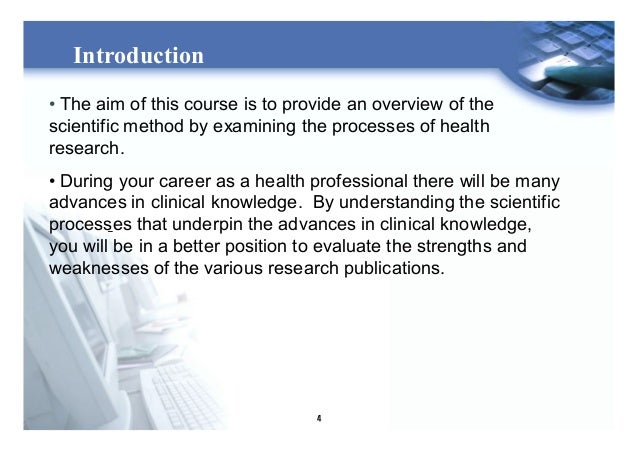 Introduction

• The aim of this course is to provide an overview of the scientific method by examining the processes of health research.

• During your career as a health professional there will be many advances in clinical knowledge. By understanding the scientific processes that underpin the advances in clinical knowledge, you will be in a better position to evaluate the strengths and weaknesses of the various research publications.

4